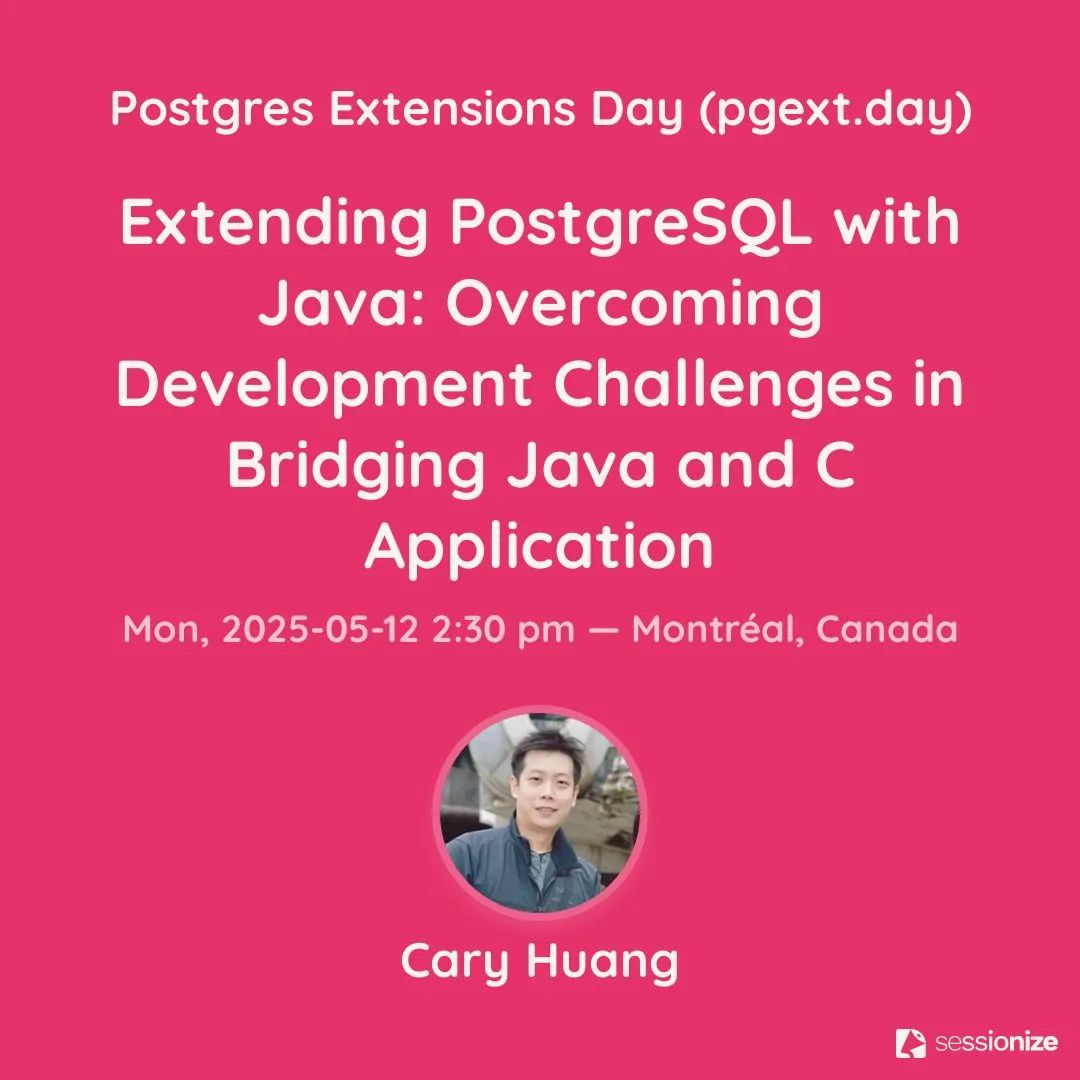 Postgres Extensions Day (pgext.day)

Extending PostgreSQL with Java: Overcoming Development Challenges in Bridging Java and C Application

Mon, 2025-05-12 2:30 pm — Montréal, Canada

Cary Huang

sessionize